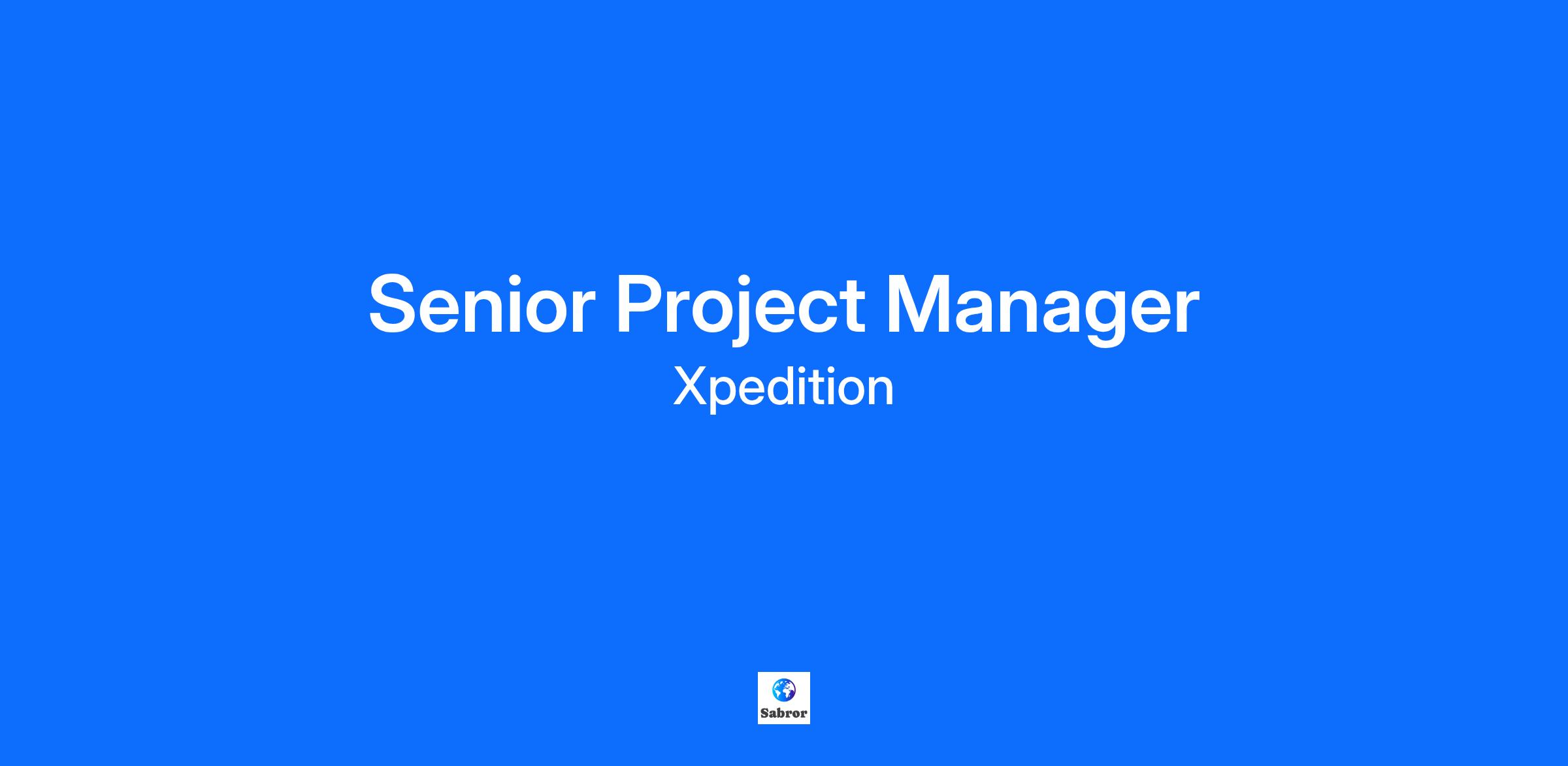 Senior Project Manager
Xpedition

Sabror